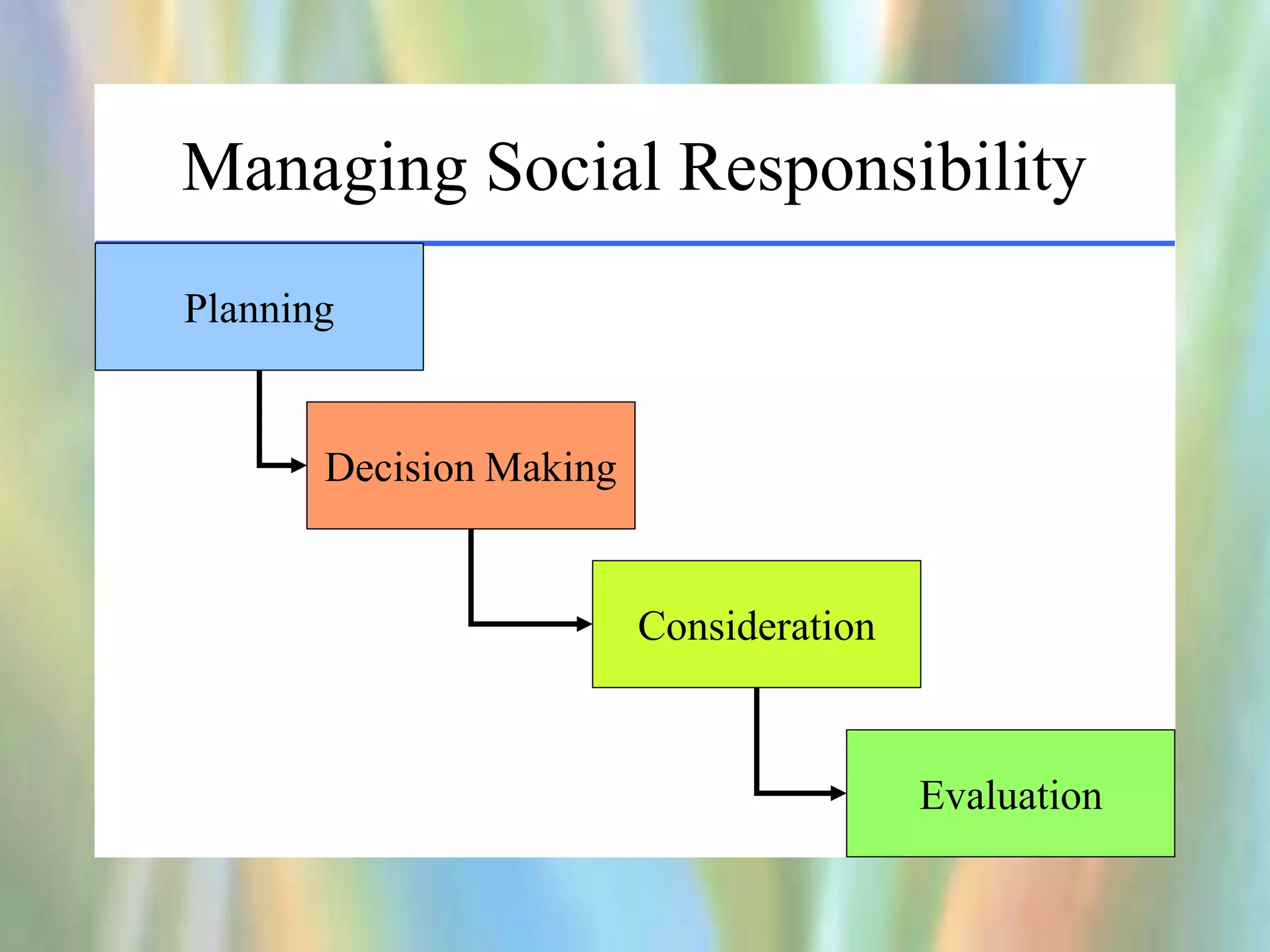 Managing Social Responsibility

Planning

Decision Making

Consideration

Evaluation